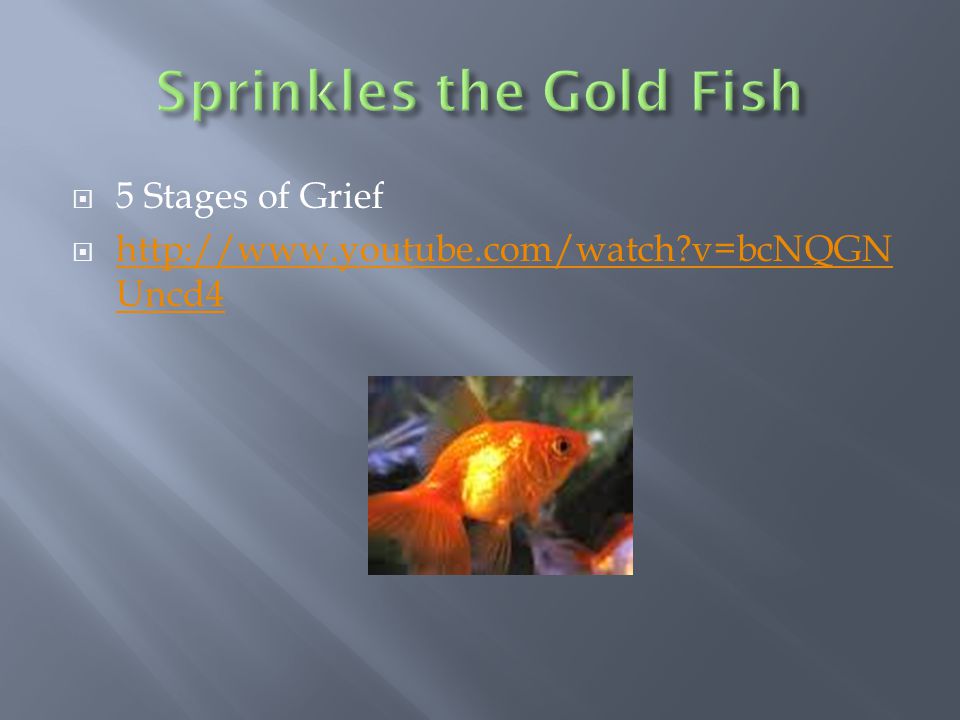 Sprinkles the Gold Fish

5 Stages of Grief

http://www.youtube.com/watch?v=bcNQGNUncd4